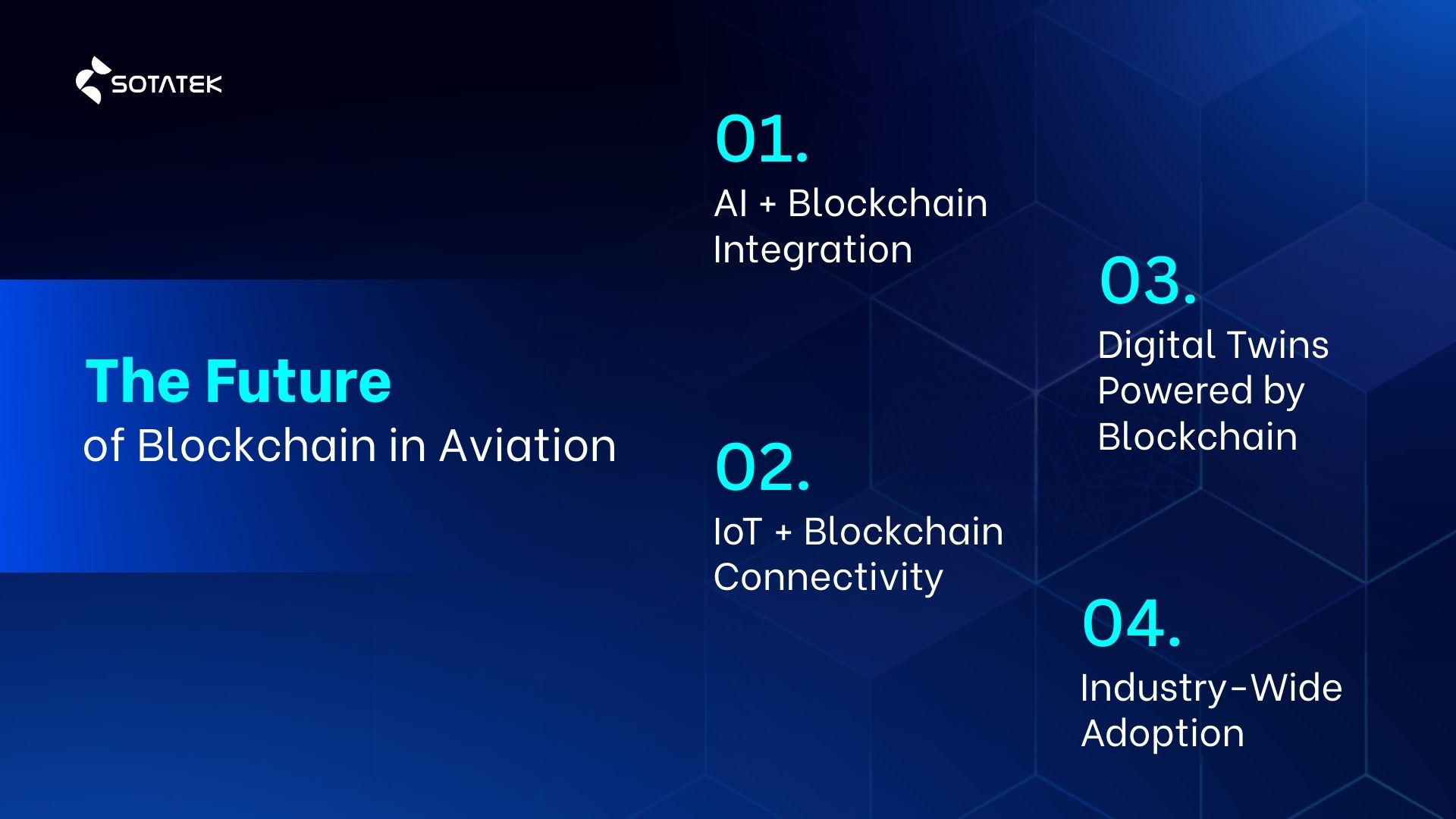 SOTATEK

The Future
of Blockchain in Aviation

01.
AI + Blockchain Integration

02.
IoT + Blockchain Connectivity

03.
Digital Twins Powered by Blockchain

04.
Industry-Wide Adoption